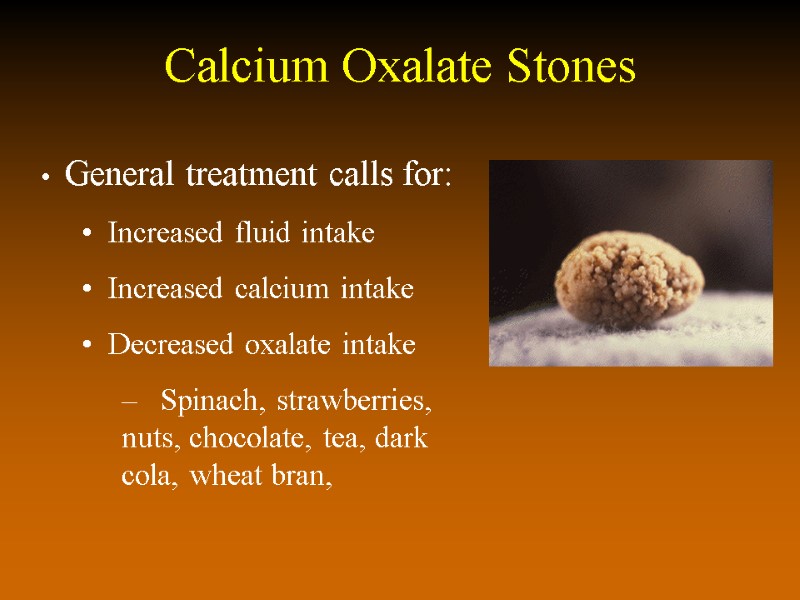 Calcium Oxalate Stones

• General treatment calls for:

• Increased fluid intake

• Increased calcium intake

• Decreased oxalate intake

– Spinach, strawberries, nuts, chocolate, tea, dark cola, wheat bran,